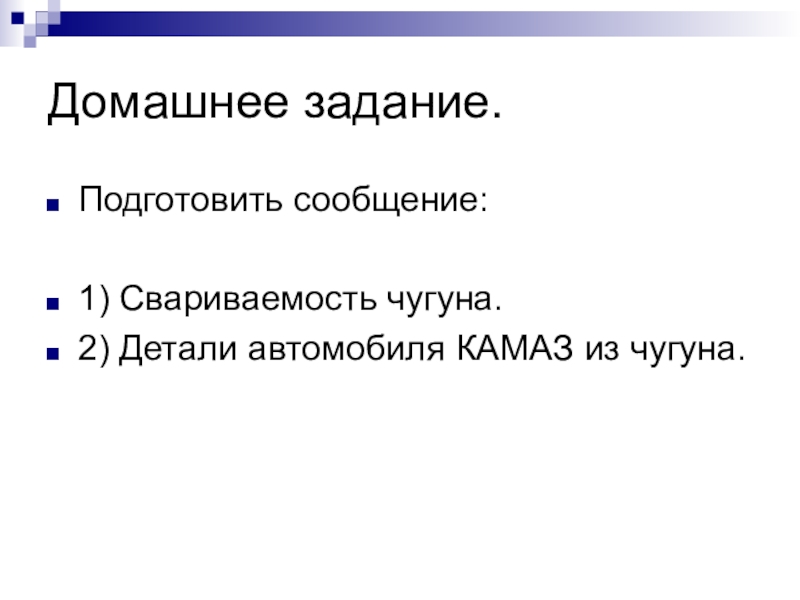 Домашнее задание.

Подготовить сообщение:

1) Свариваемость чугуна.

2) Детали автомобиля КАМАЗ из чугуна.